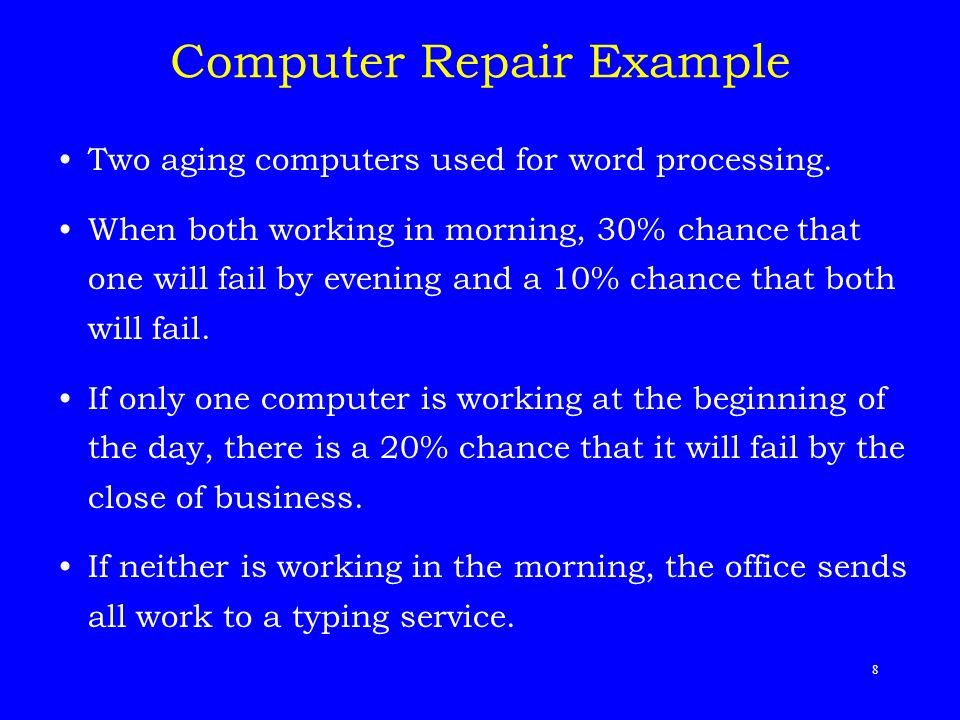 Computer Repair Example

• Two aging computers used for word processing.

• When both working in morning, 30% chance that one will fail by evening and a 10% chance that both will fail.

• If only one computer is working at the beginning of the day, there is a 20% chance that it will fail by the close of business.

• If neither is working in the morning, the office sends all work to a typing service.

8